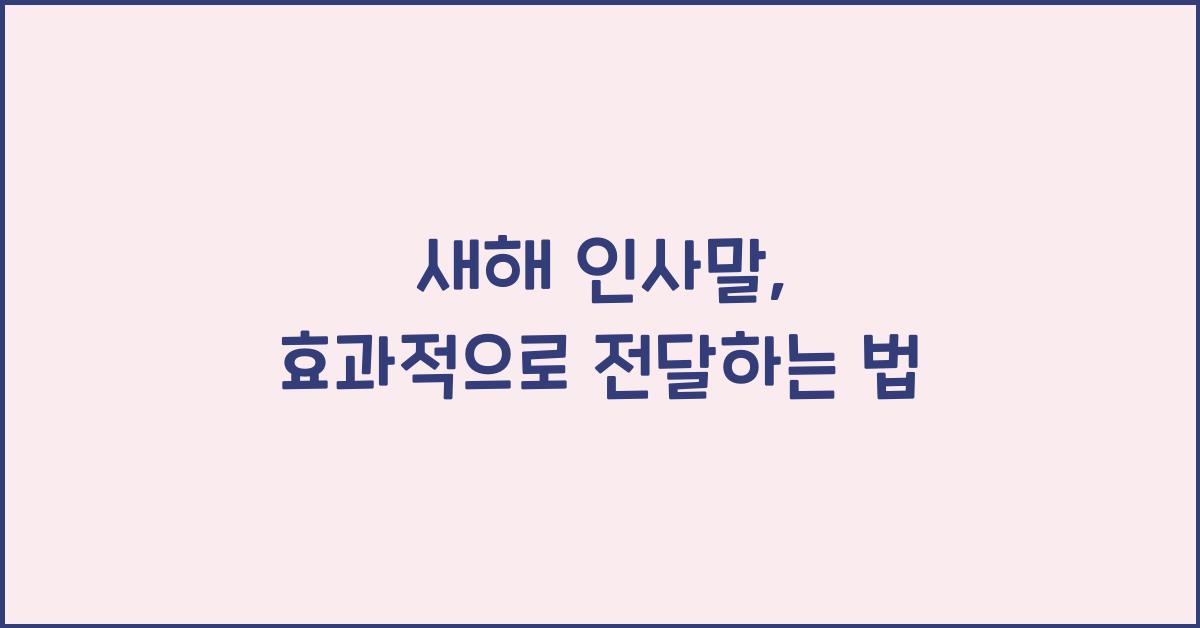 새해 인사말,
효과적으로 전달하는 법